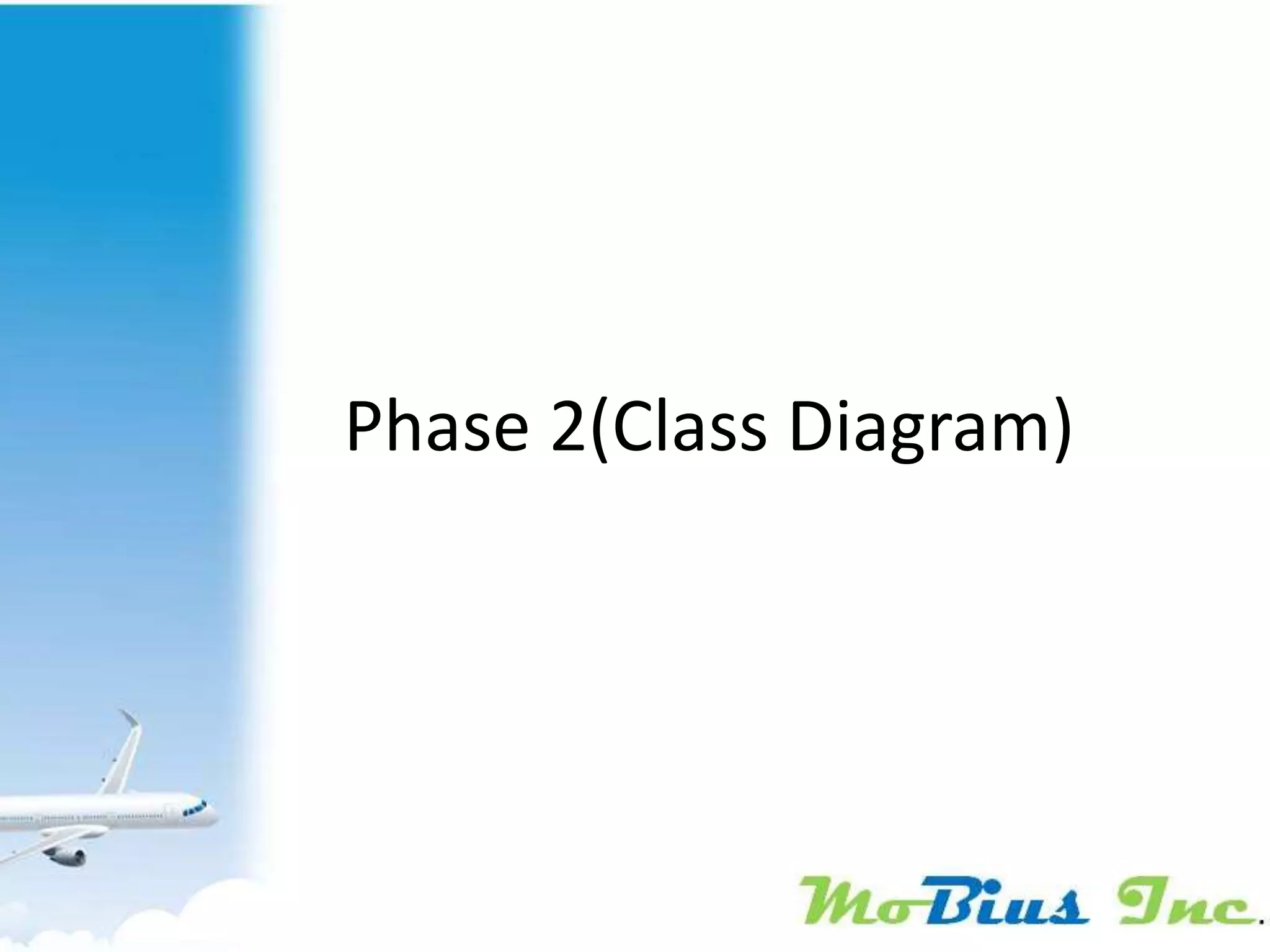 Phase 2(Class Diagram)

MoBius Inc.